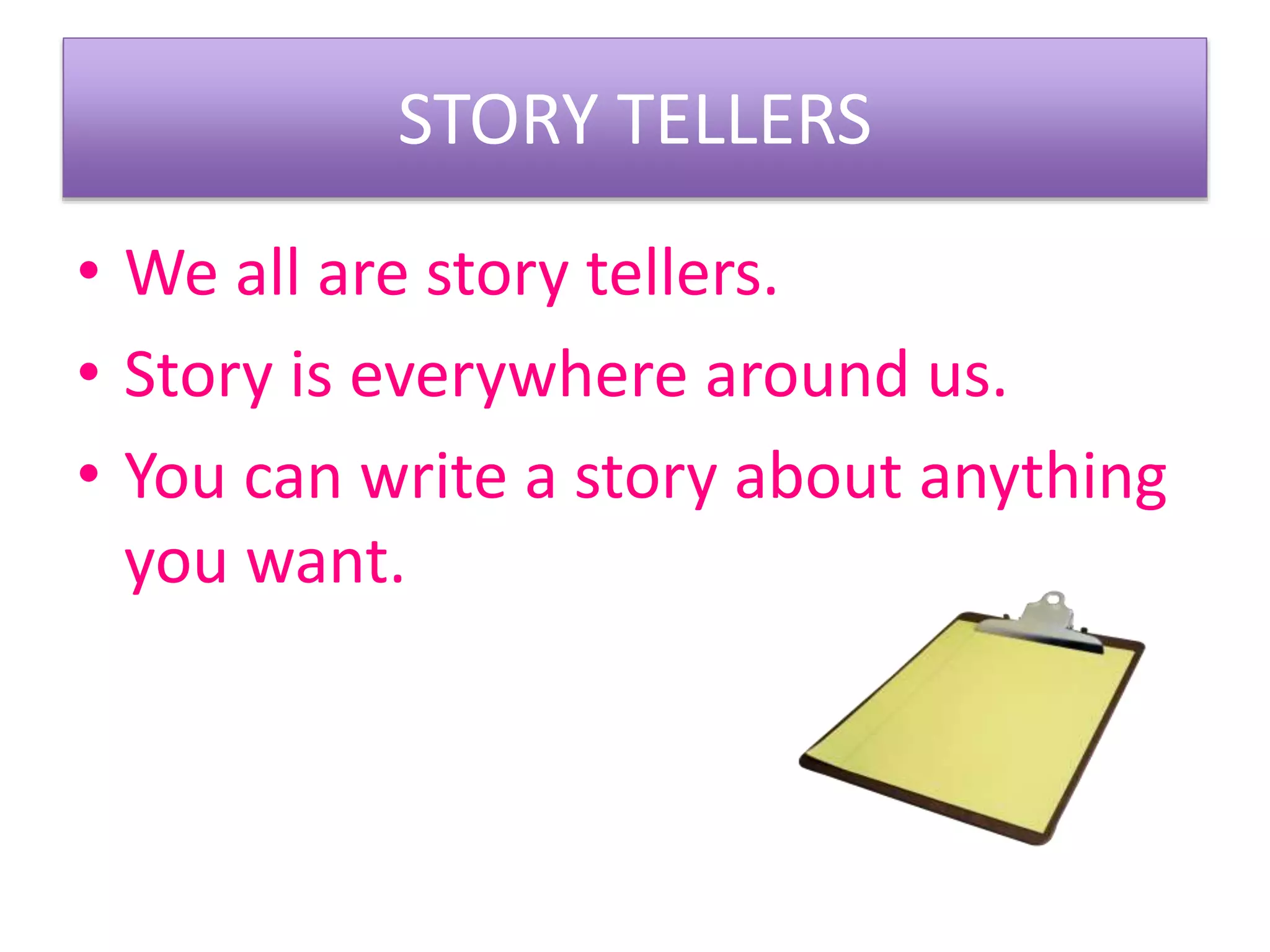 STORY TELLERS

• We all are story tellers.
• Story is everywhere around us.
• You can write a story about anything you want.